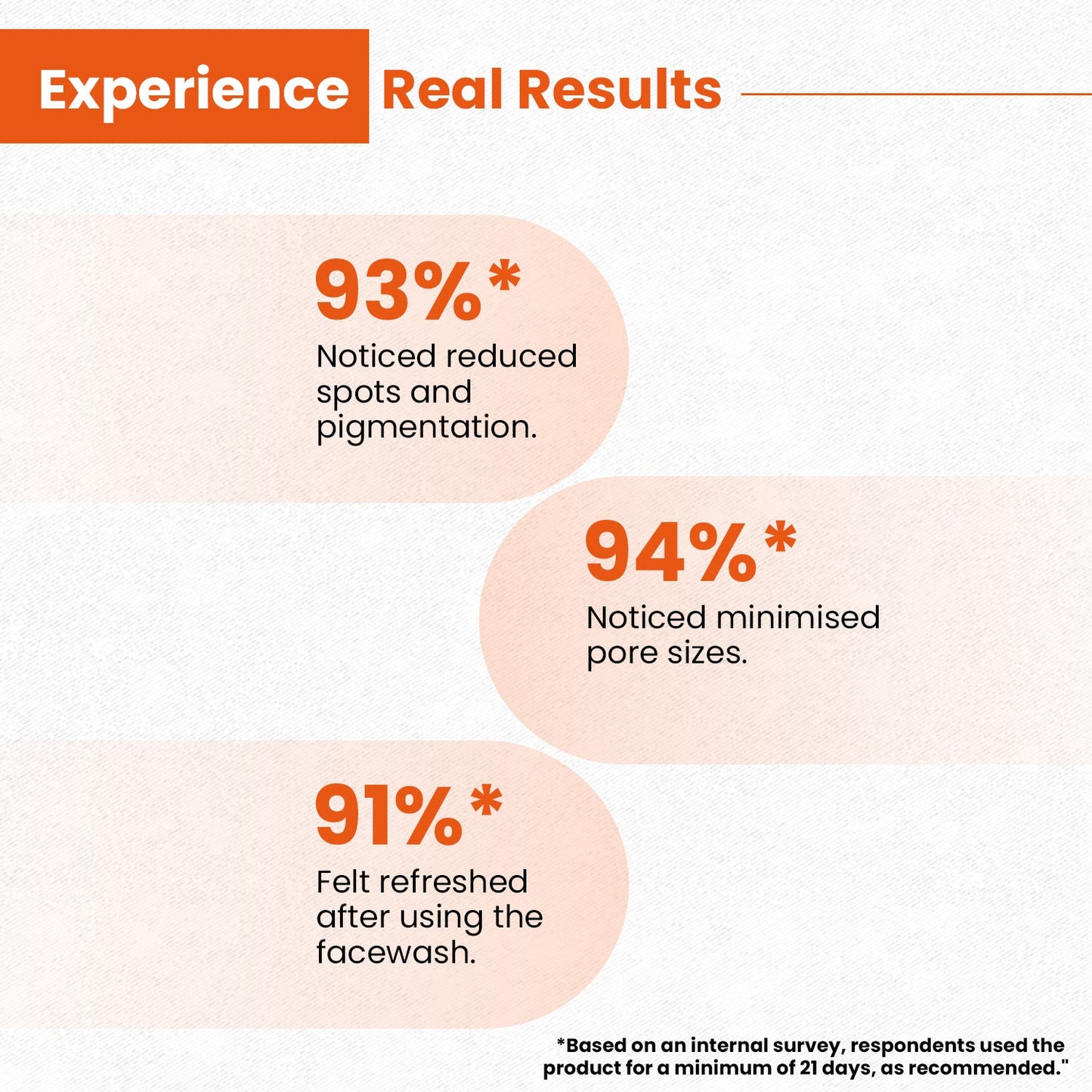 Experience Real Results

93%*
Noticed reduced spots and pigmentation.

94%*
Noticed minimised pore sizes.

91%*
Felt refreshed after using the facewash.

*Based on an internal survey, respondents used the product for a minimum of 21 days, as recommended."